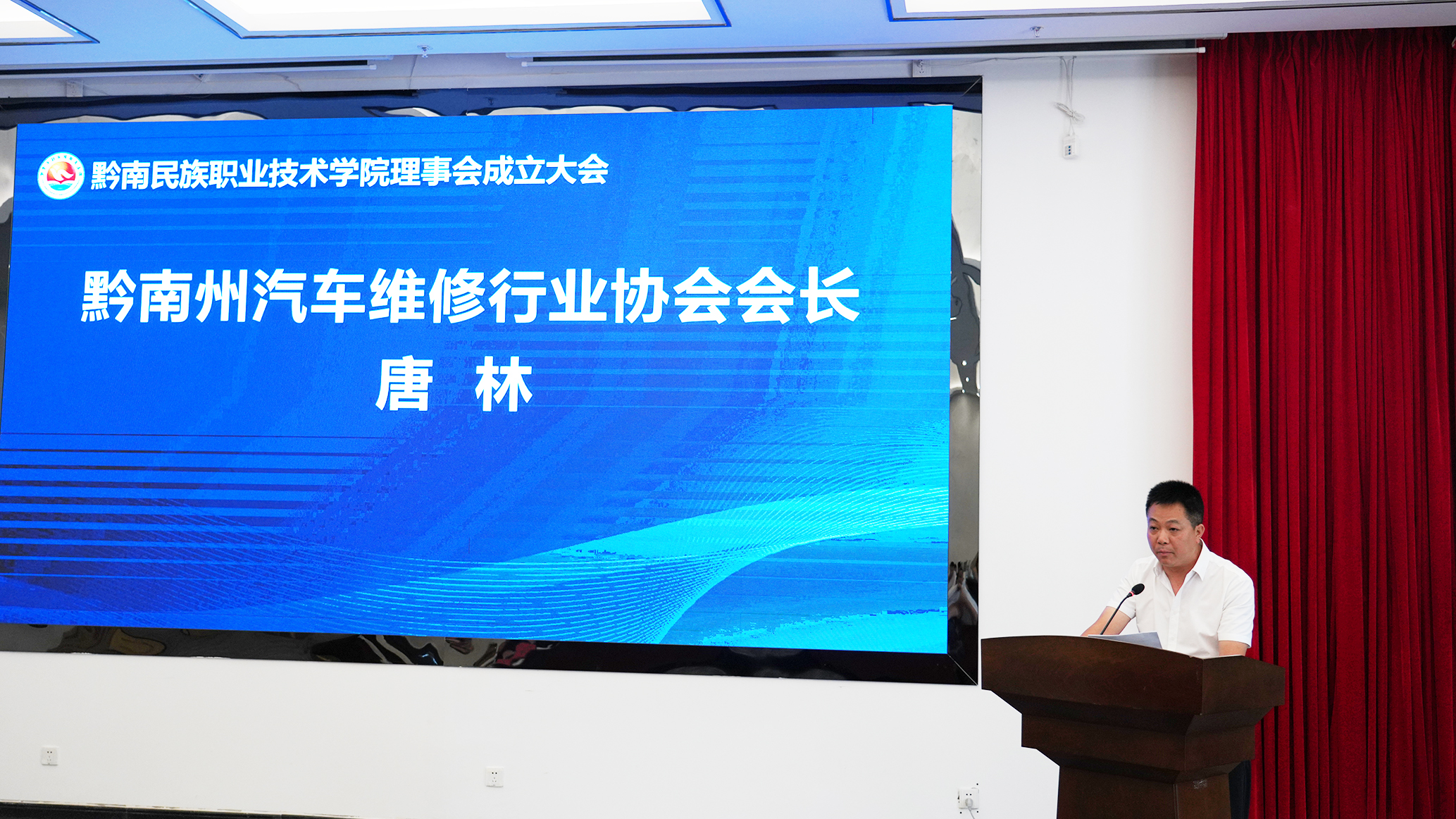 黔南民族职业技术学院理事会成立大会

黔南州汽车维修行业协会会长
唐 林